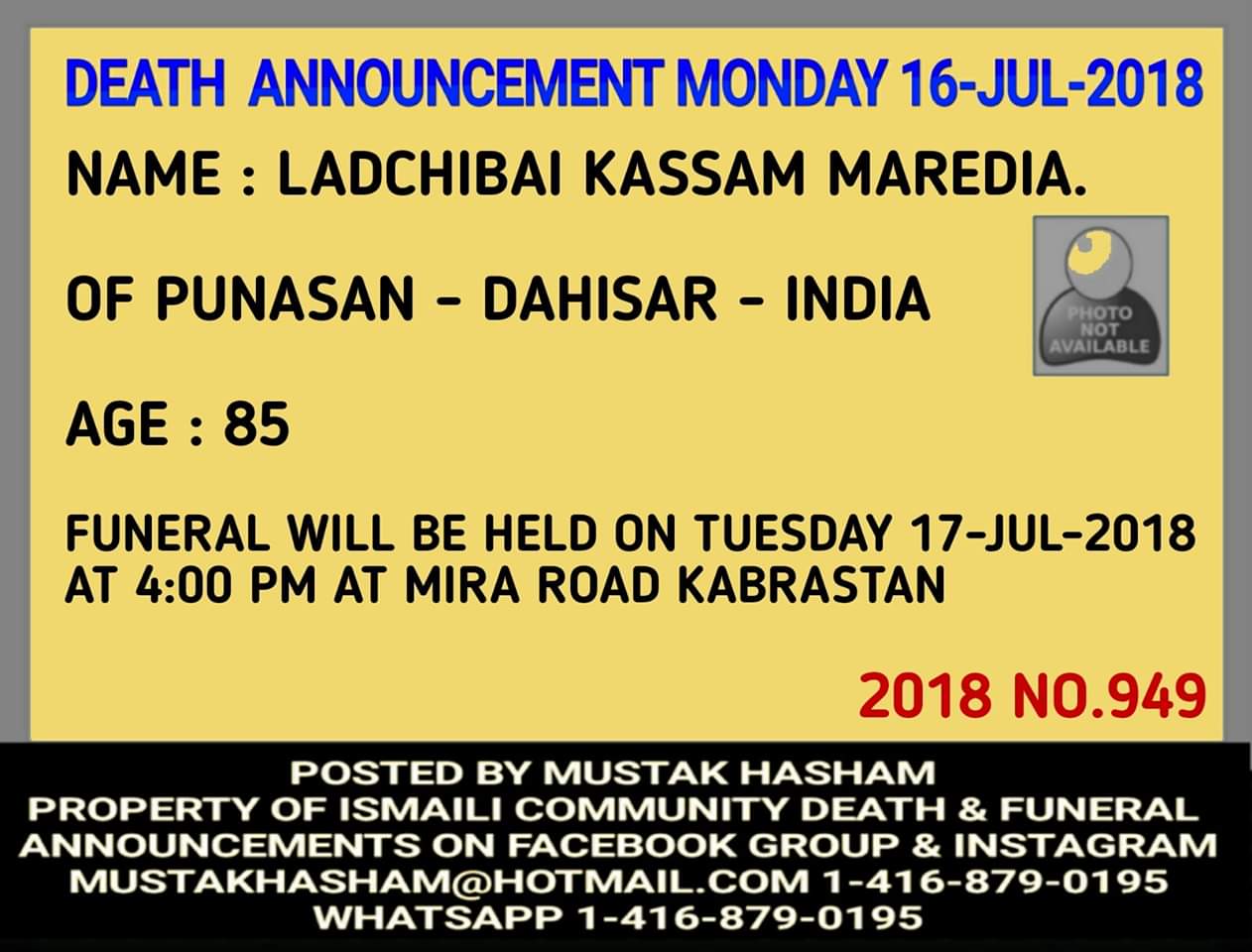 DEATH ANNOUNCEMENT MONDAY 16-JUL-2018

NAME : LADCHIBAI KASSAM MAREDIA.

OF PUNASAN - DAHISAR - INDIA

PHOTO NOT AVAILABLE

AGE : 85

FUNERAL WILL BE HELD ON TUESDAY 17-JUL-2018 AT 4:00 PM AT MIRA ROAD KABRASTAN

2018 NO.949

POSTED BY MUSTAK HASHAM
PROPERTY OF ISMAILI COMMUNITY DEATH & FUNERAL ANNOUNCEMENTS ON FACEBOOK GROUP & INSTAGRAM
MUSTAKHASHAM@HOTMAIL.COM 1-416-879-0195
WHATSAPP 1-416-879-0195